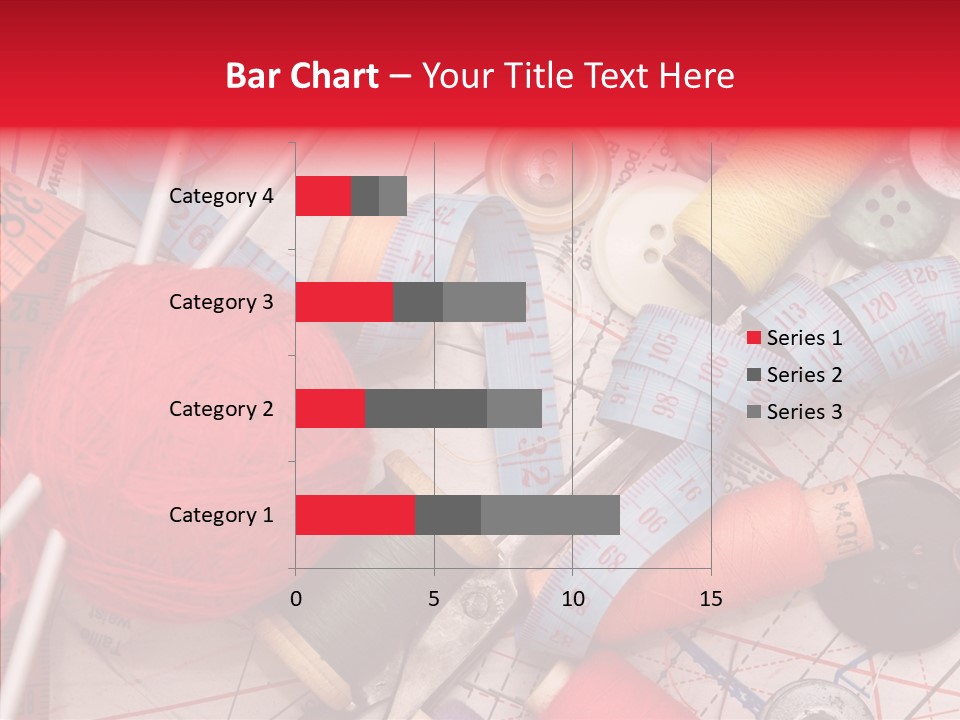 Bar Chart – Your Title Text Here

Category 4
Category 3
Category 2
Category 1

0
5
10
15

Series 1
Series 2
Series 3